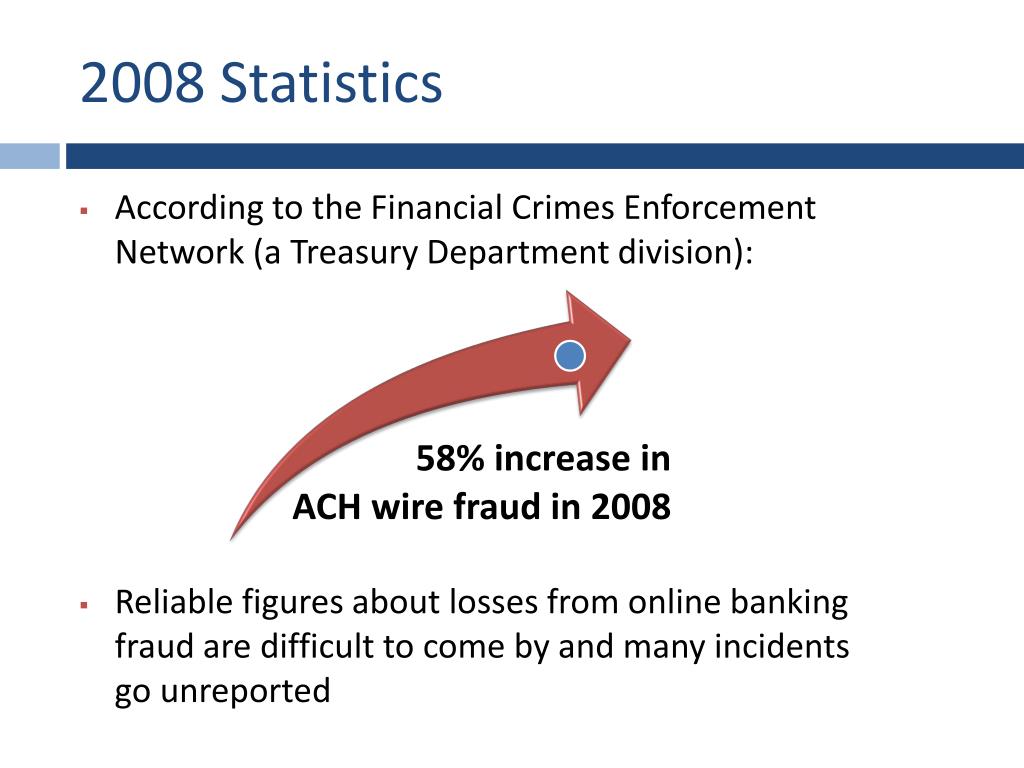 2008 Statistics

▪ According to the Financial Crimes Enforcement Network (a Treasury Department division):

58% increase in
ACH wire fraud in 2008

▪ Reliable figures about losses from online banking fraud are difficult to come by and many incidents go unreported